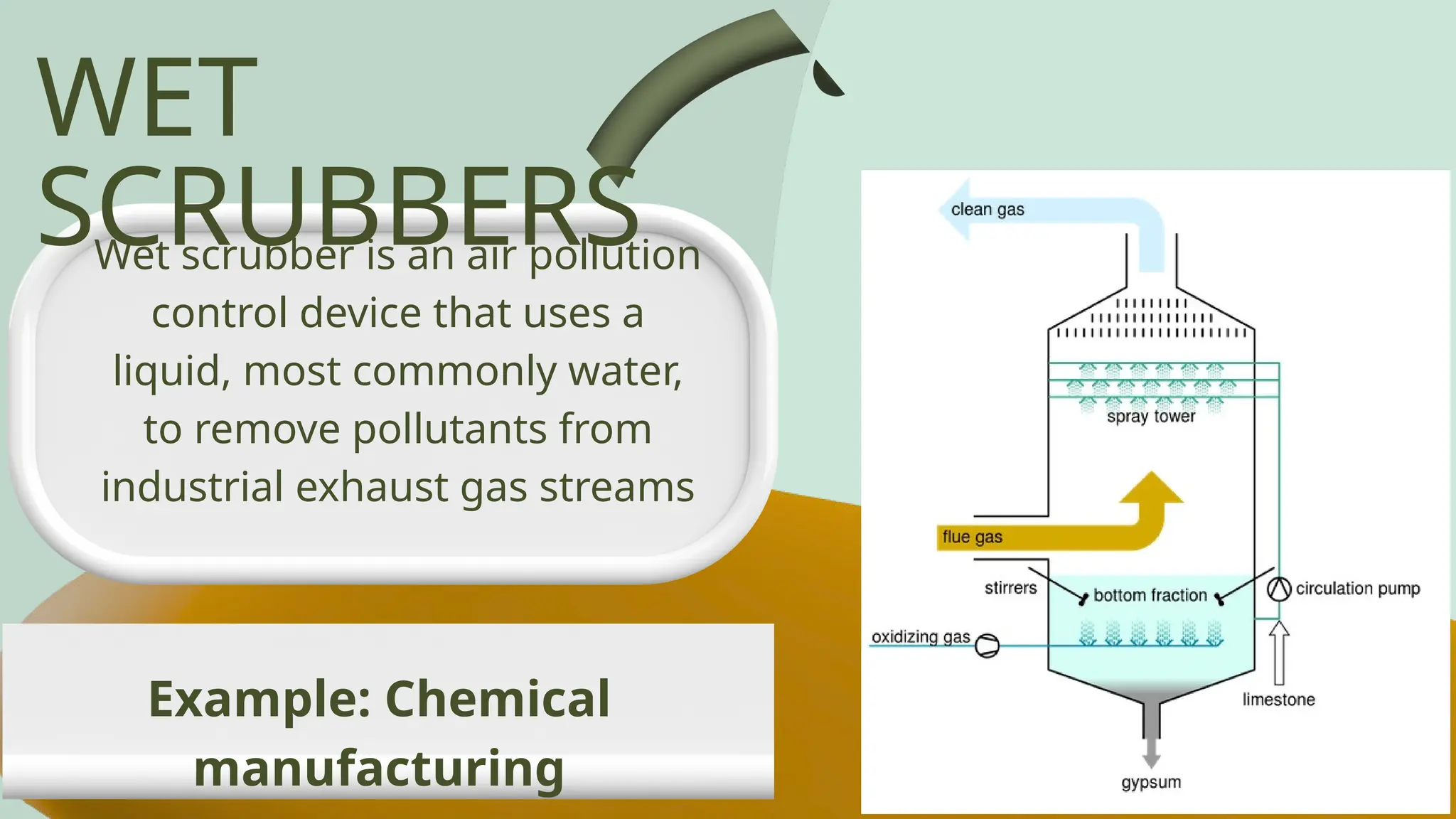 WET SCRUBBERS

Wet scrubber is an air pollution control device that uses a liquid, most commonly water, to remove pollutants from industrial exhaust gas streams

Example: Chemical manufacturing

clean gas

spray tower

flue gas

stirrers

bottom fraction

circulation pump

oxidizing gas

limestone

gypsum